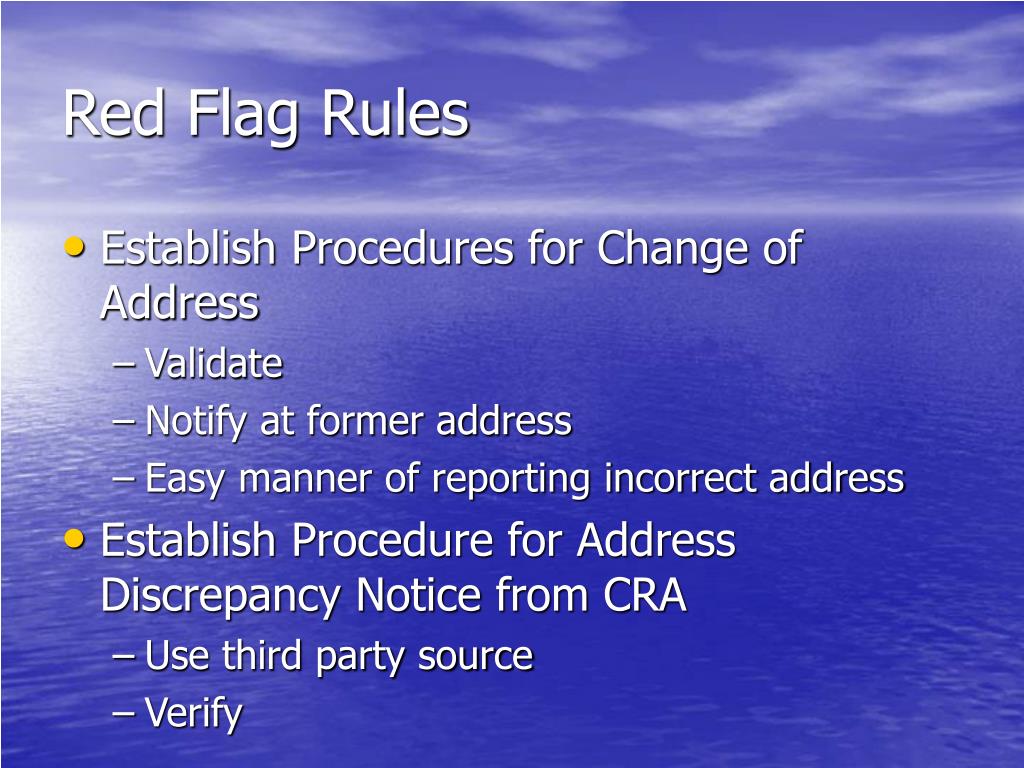 Red Flag Rules

• Establish Procedures for Change of Address
– Validate
– Notify at former address
– Easy manner of reporting incorrect address
• Establish Procedure for Address Discrepancy Notice from CRA
– Use third party source
– Verify